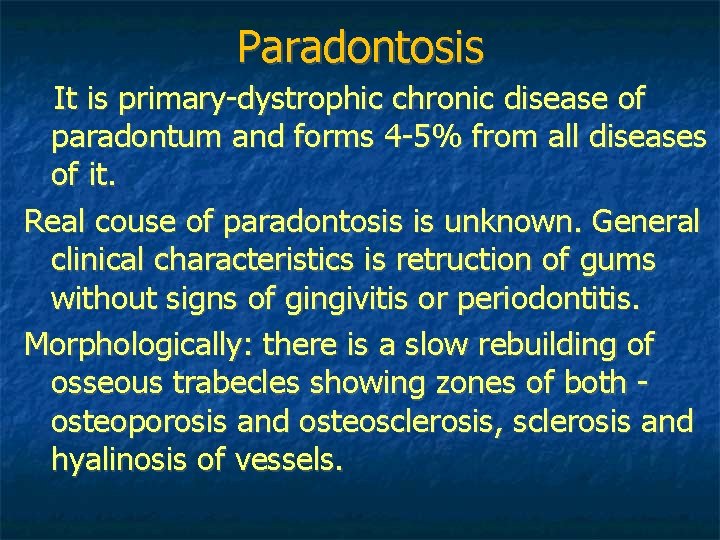 Paradontosis

It is primary-dystrophic chronic disease of paradontum and forms 4-5% from all diseases of it.

Real couse of paradontosis is unknown. General clinical characteristics is retruction of gums without signs of gingivitis or periodontitis.

Morphologically: there is a slow rebuilding of osseous trabecles showing zones of both - osteoporosis and osteosclerosis, sclerosis and hyalinosis of vessels.